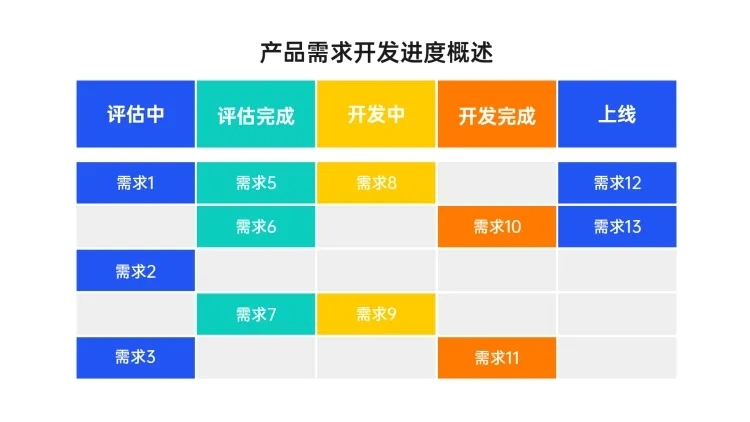 产品需求开发进度概述

| 评估中 | 评估完成 | 开发中 | 开发完成 | 上线 |
|---|---|---|---|---|
| 需求1 | 需求5 | 需求8 |  | 需求12 |
|  | 需求6 |  | 需求10 | 需求13 |
| 需求2 |  |  |  |  |
|  | 需求7 | 需求9 |  |  |
| 需求3 |  |  | 需求11 |  |